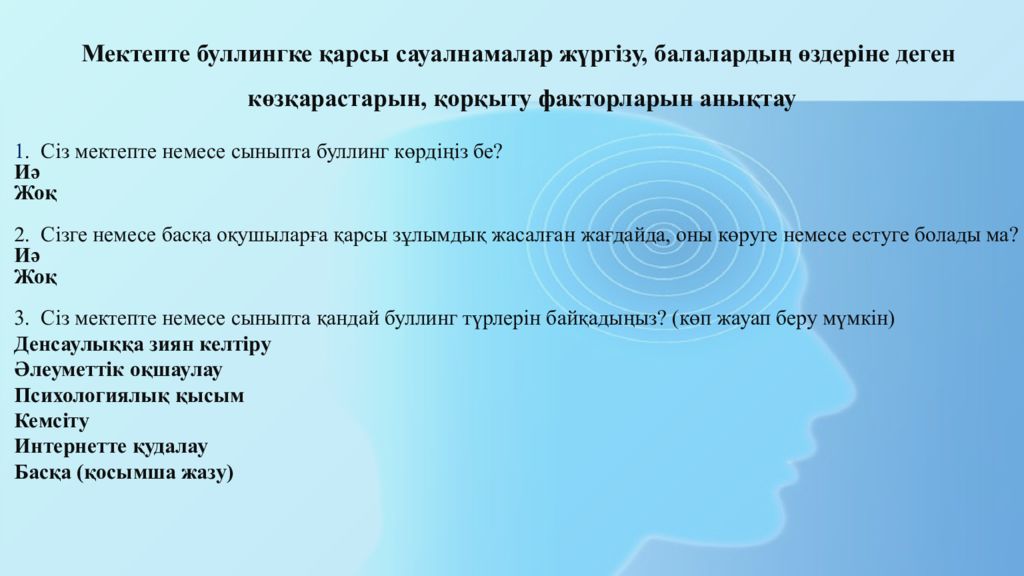 Мектепте буллингке қарсы сауалнамалар жүргізу, балалардың өздеріне деген көзқарастарын, қорқыту факторларын анықтау

1. Сіз мектепте немесе сыныпта буллинг көрдіңіз бе?
Иә
Жоқ

2. Сізге немесе басқа оқушыларға қарсы зұлымдық жасалған жағдайда, оны көруге немесе естуге болады ма?
Иә
Жоқ

3. Сіз мектепте немесе сыныпта қандай буллинг түрлерін байқадыңыз? (көп жауап беру мүмкін)
Денсаулыққа зиян келтіру
Әлеуметтік оқшаулау
Психологиялық қысым
Кемсіту
Интернетте қудалау
Басқа (қосымша жазу)